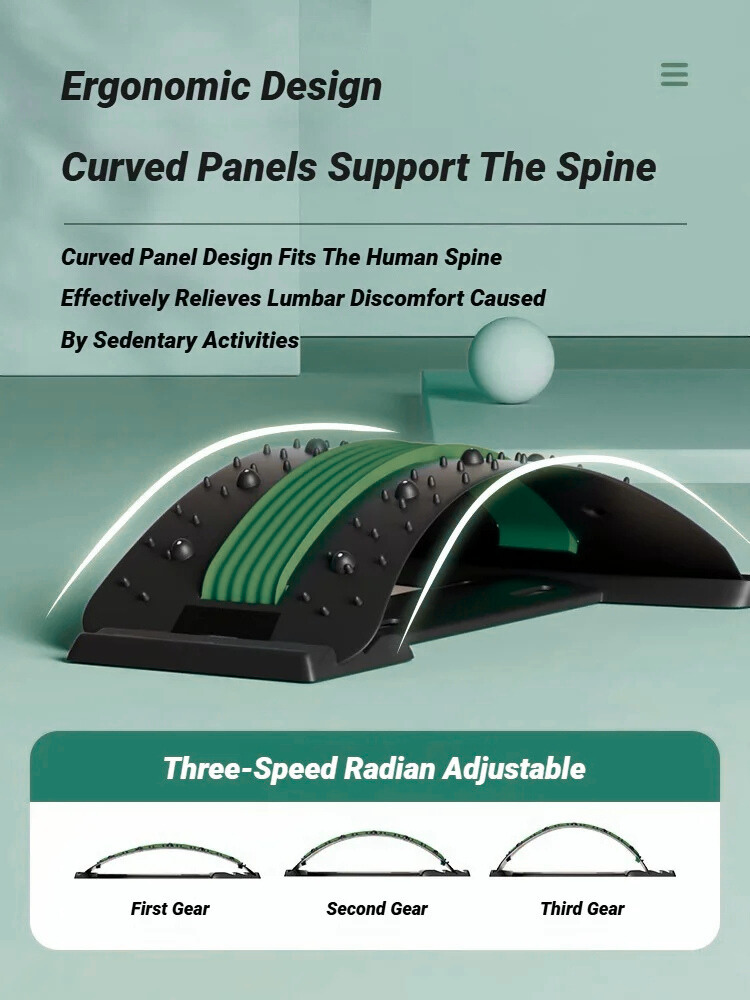 Ergonomic Design

Curved Panels Support The Spine

Curved Panel Design Fits The Human Spine
Effectively Relieves Lumbar Discomfort Caused
By Sedentary Activities

Three-Speed Radian Adjustable

First Gear

Second Gear

Third Gear